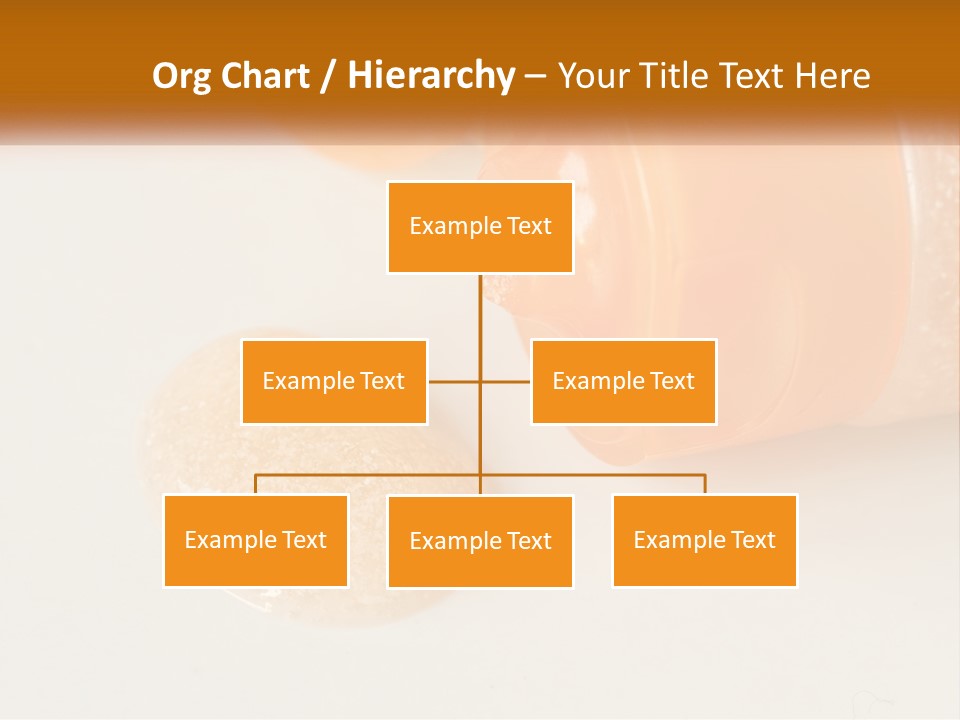 Org Chart / Hierarchy – Your Title Text Here

Example Text

Example Text

Example Text

Example Text

Example Text

Example Text